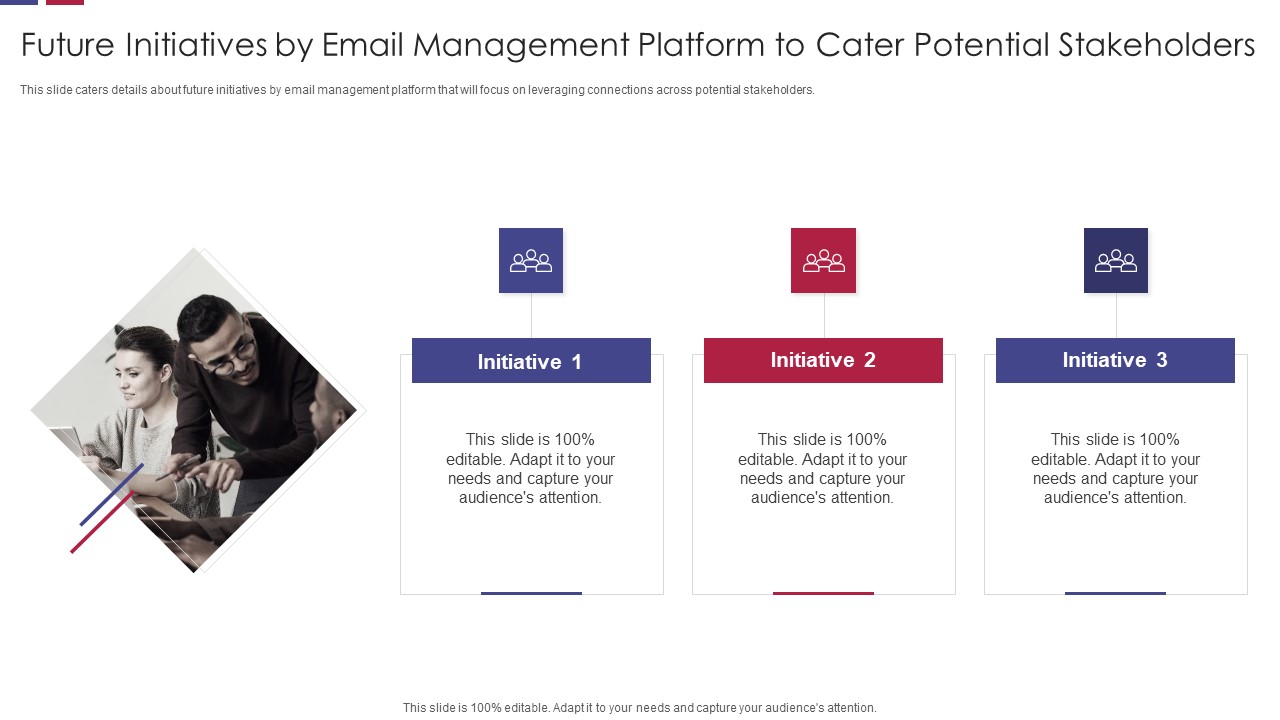 Future Initiatives by Email Management Platform to Cater Potential Stakeholders

This slide caters details about future initiatives by email management platform that will focus on leveraging connections across potential stakeholders.

Initiative 1

This slide is 100% editable. Adapt it to your needs and capture your audience's attention.

Initiative 2

This slide is 100% editable. Adapt it to your needs and capture your audience's attention.

Initiative 3

This slide is 100% editable. Adapt it to your needs and capture your audience's attention.

This slide is 100% editable. Adapt it to your needs and capture your audience's attention.